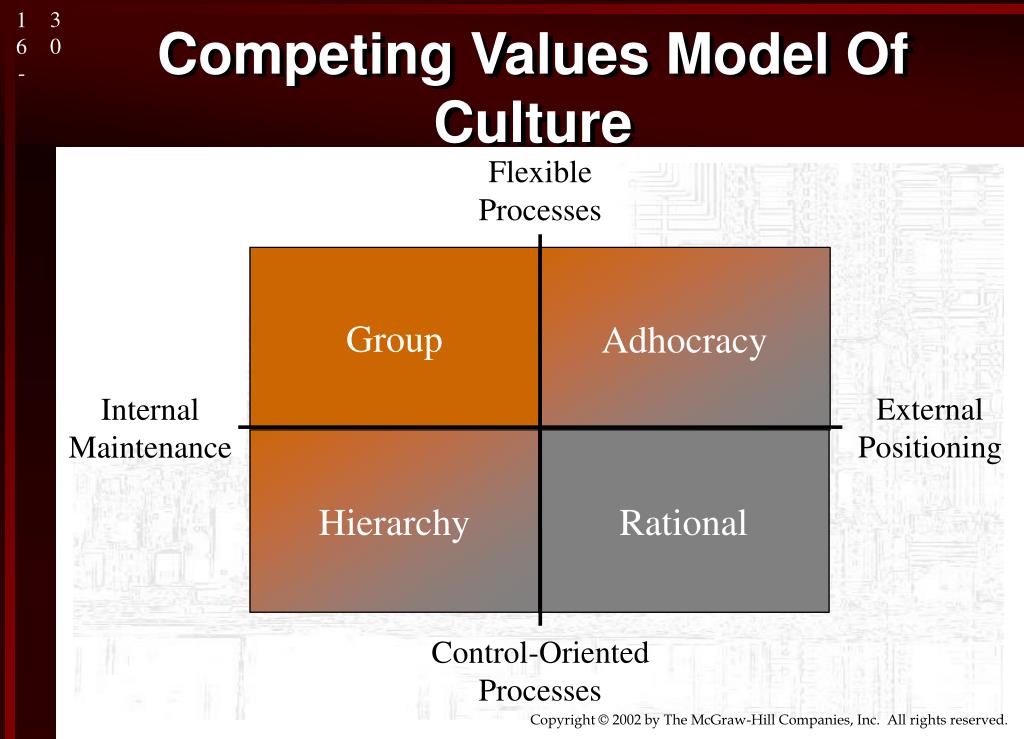 16-30

Competing Values Model Of Culture

Flexible Processes

Group

Adhocracy

Internal Maintenance

External Positioning

Hierarchy

Rational

Control-Oriented Processes

Copyright © 2002 by The McGraw-Hill Companies, Inc. All rights reserved.